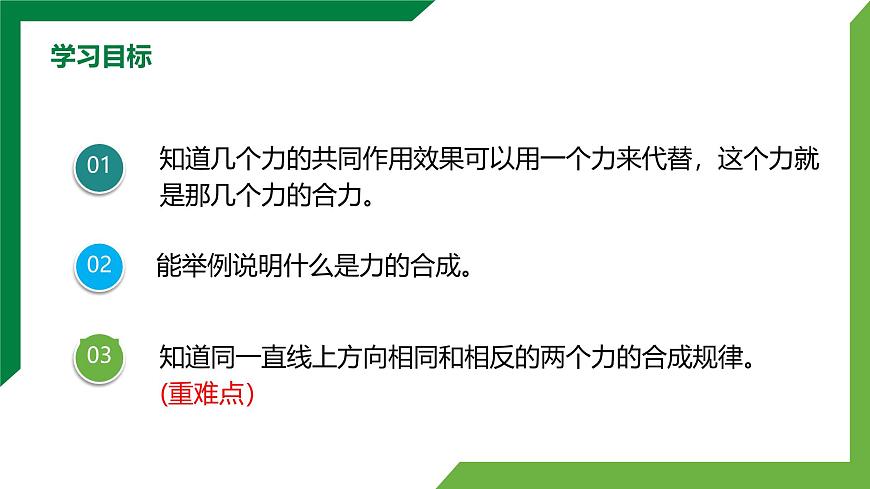 学习目标

01 知道几个力的共同作用效果可以用一个力来代替，这个力就是那几个力的合力。

02 能举例说明什么是力的合成。

03 知道同一直线上方向相同和相反的两个力的合成规律。(重难点)